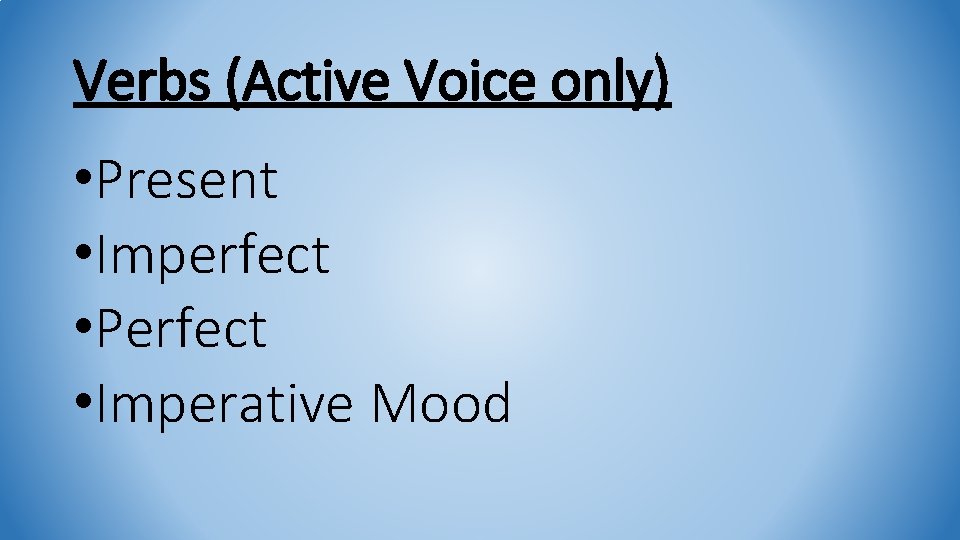 Verbs (Active Voice only)

• Present
• Imperfect
• Perfect
• Imperative Mood